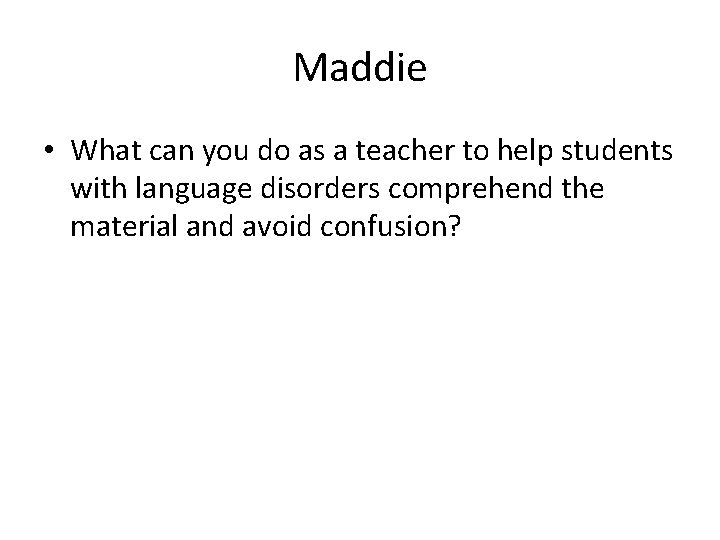 Maddie

• What can you do as a teacher to help students with language disorders comprehend the material and avoid confusion?